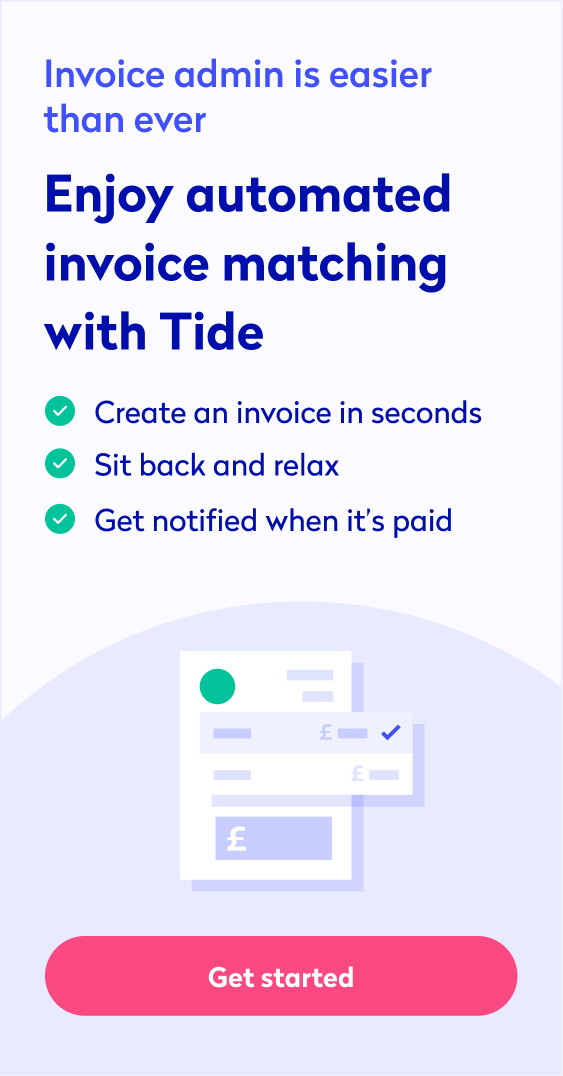 Invoice admin is easier than ever

Enjoy automated invoice matching with Tide

Create an invoice in seconds
Sit back and relax
Get notified when it's paid

£
£
£

Get started